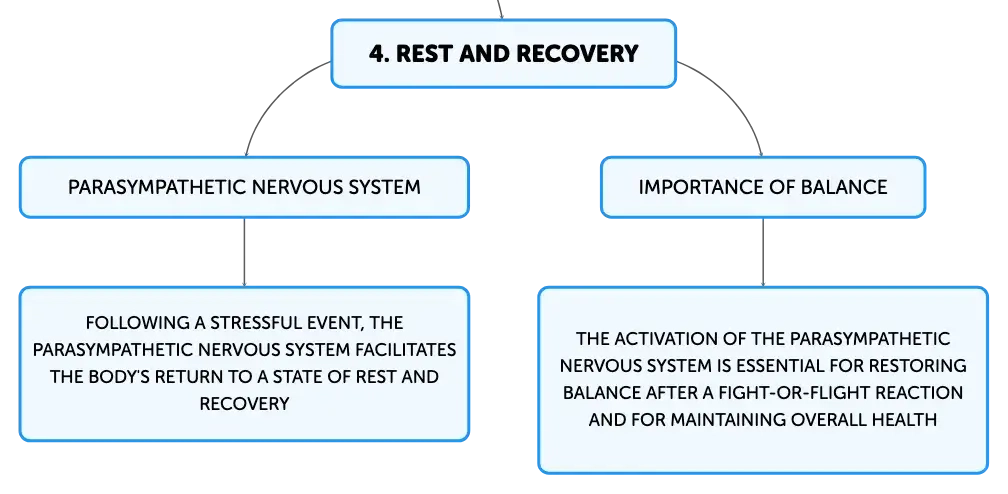 4. REST AND RECOVERY

PARASYMPATHETIC NERVOUS SYSTEM

FOLLOWING A STRESSFUL EVENT, THE PARASYMPATHETIC NERVOUS SYSTEM FACILITATES THE BODY'S RETURN TO A STATE OF REST AND RECOVERY

IMPORTANCE OF BALANCE

THE ACTIVATION OF THE PARASYMPATHETIC NERVOUS SYSTEM IS ESSENTIAL FOR RESTORING BALANCE AFTER A FIGHT-OR-FLIGHT REACTION AND FOR MAINTAINING OVERALL HEALTH